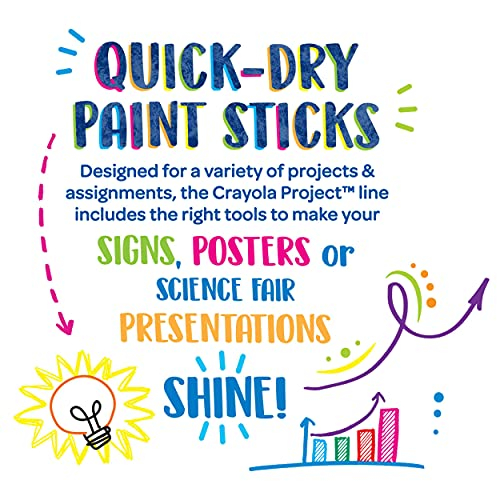 QUICK-DRY PAINT STICKS

Designed for a variety of projects & assignments, the Crayola Project™ line includes the right tools to make your

SIGNS, POSTERS or SCIENCE FAIR PRESENTATIONS

SHINE!